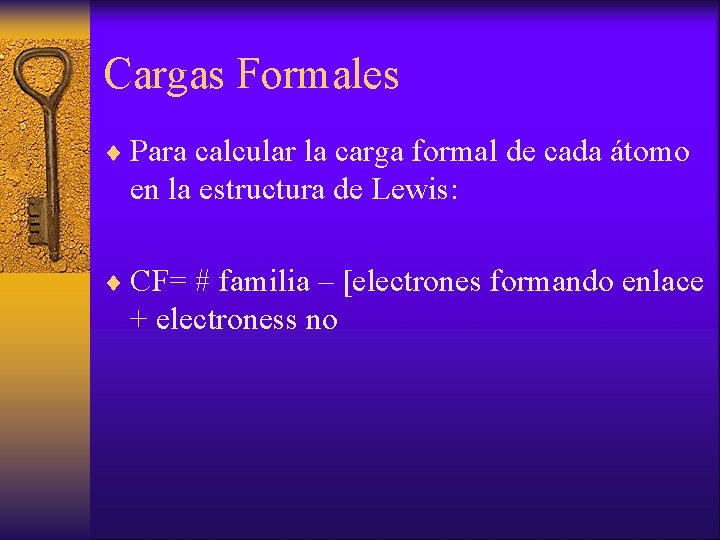 Cargas Formales

♦ Para calcular la carga formal de cada átomo en la estructura de Lewis:

♦ CF= # familia – [electrones formando enlace + electroness no